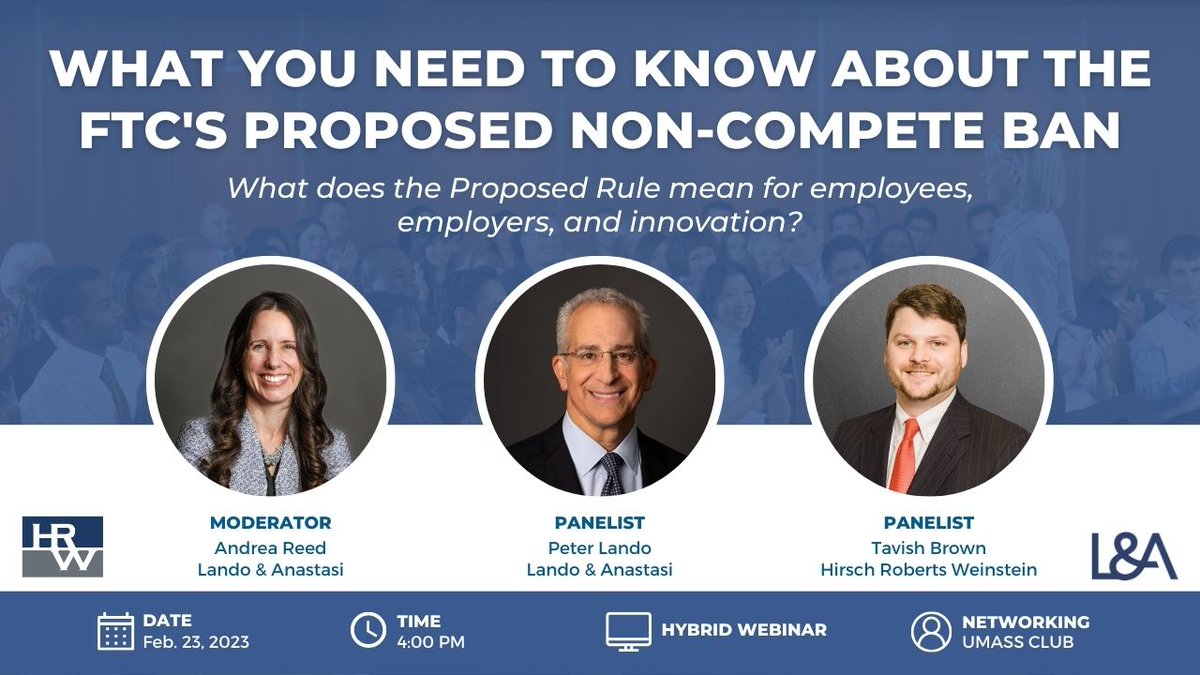 WHAT YOU NEED TO KNOW ABOUT THE FTC'S PROPOSED NON-COMPETE BAN

What does the Proposed Rule mean for employees, employers, and innovation?

HRW

MODERATOR
Andrea Reed
Lando & Anastasi

PANELIST
Peter Lando
Lando & Anastasi

PANELIST
Tavish Brown
Hirsch Roberts Weinstein

L&A

DATE
Feb. 23, 2023

TIME
4:00 PM

HYBRID WEBINAR

NETWORKING
UMASS CLUB